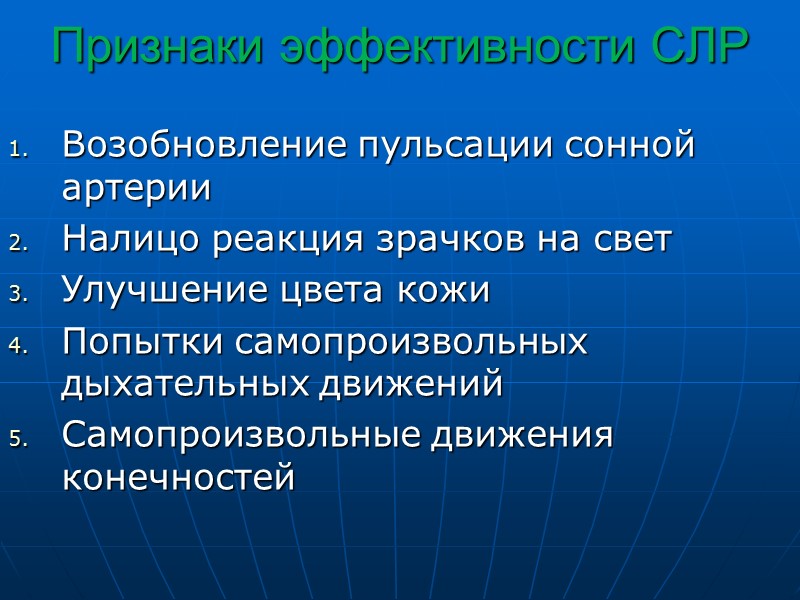 Признаки эффективности СЛР

1. Возобновление пульсации сонной артерии
2. Налицо реакция зрачков на свет
3. Улучшение цвета кожи
4. Попытки самопроизвольных дыхательных движений
5. Самопроизвольные движения конечностей